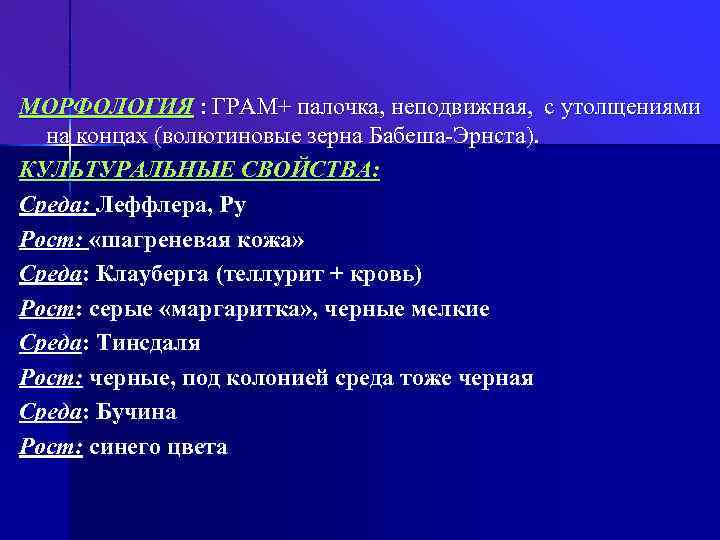 МОРФОЛОГИЯ : ГРАМ+ палочка, неподвижная, с утолщениями на концах (волютиновые зерна Бабеша-Эрнста).

КУЛЬТУРАЛЬНЫЕ СВОЙСТВА:

Среда: Леффлера, Ру

Рост: «шагреневая кожа»

Среда: Клауберга (теллурит + кровь)

Рост: серые «маргаритка», черные мелкие

Среда: Тинсдаля

Рост: черные, под колонией среда тоже черная

Среда: Бучина

Рост: синего цвета